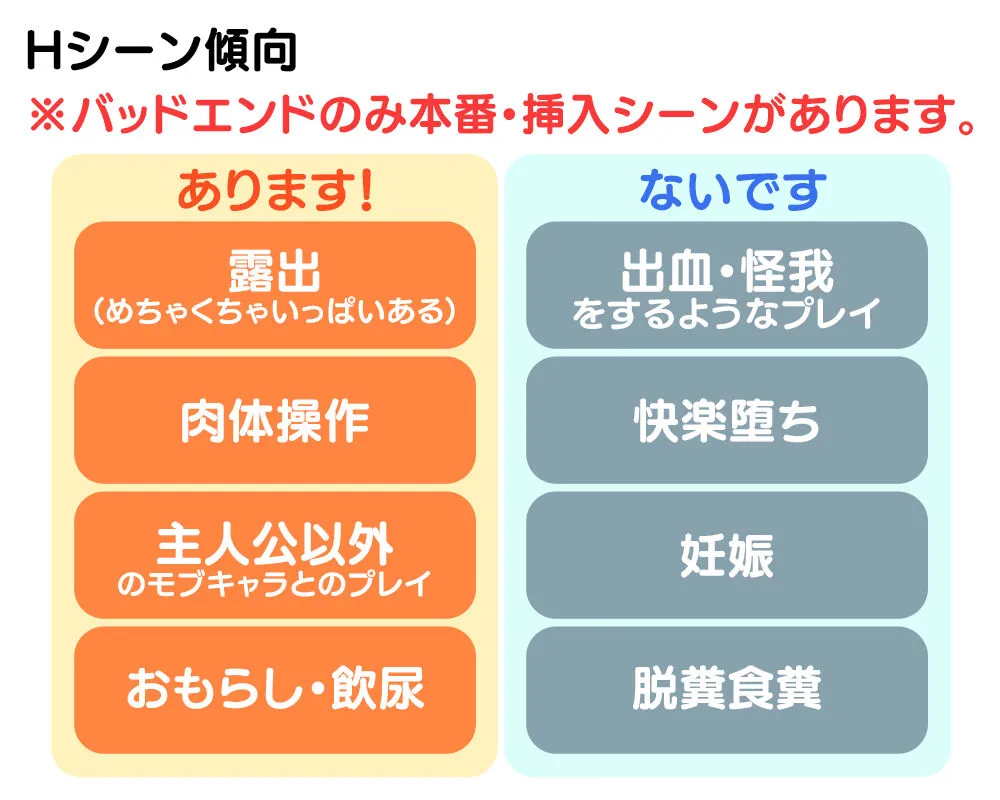 Hシーン傾向
※バッドエンドのみ本番・挿入シーンがあります。

あります!

露出
(めちゃくちゃいっぱいある)

肉体操作

主人公以外
のモブキャラとのプレイ

おもらし・飲尿

ないです

出血・怪我
をするようなプレイ

快楽堕ち

妊娠

脱糞食糞